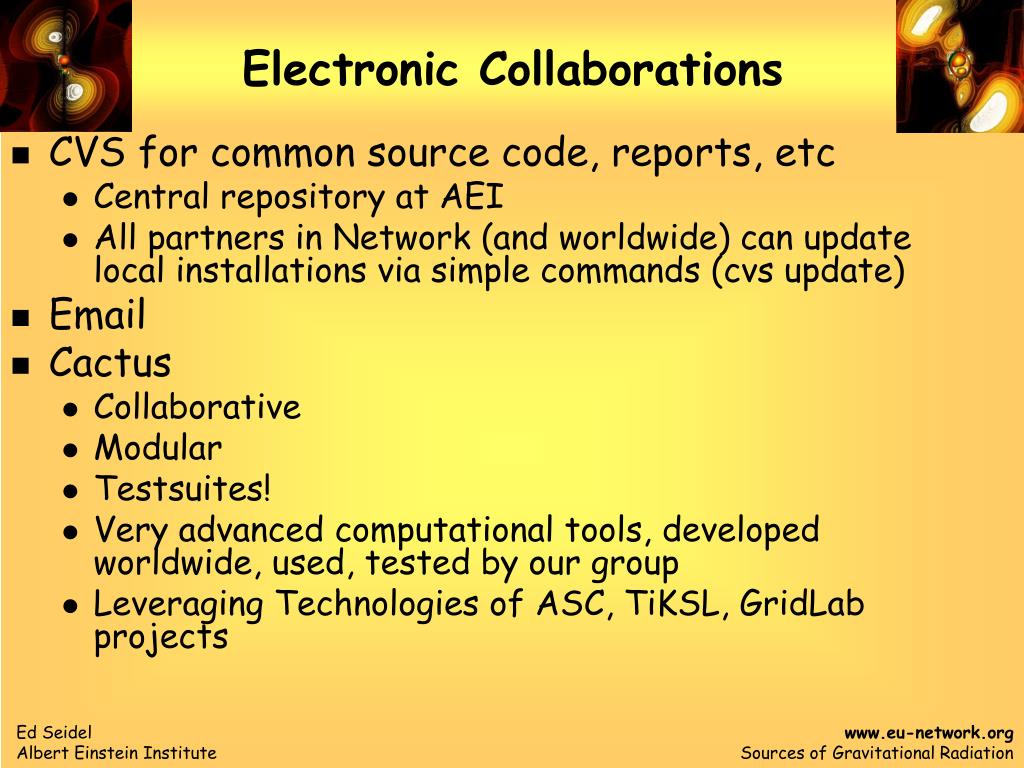 Electronic Collaborations

- CVS for common source code, reports, etc
  - Central repository at AEI
  - All partners in Network (and worldwide) can update local installations via simple commands (cvs update)
- Email
- Cactus
  - Collaborative
  - Modular
  - Testsuites!
  - Very advanced computational tools, developed worldwide, used, tested by our group
  - Leveraging Technologies of ASC, TiKSL, GridLab projects

Ed Seidel
Albert Einstein Institute

www.eu-network.org
Sources of Gravitational Radiation